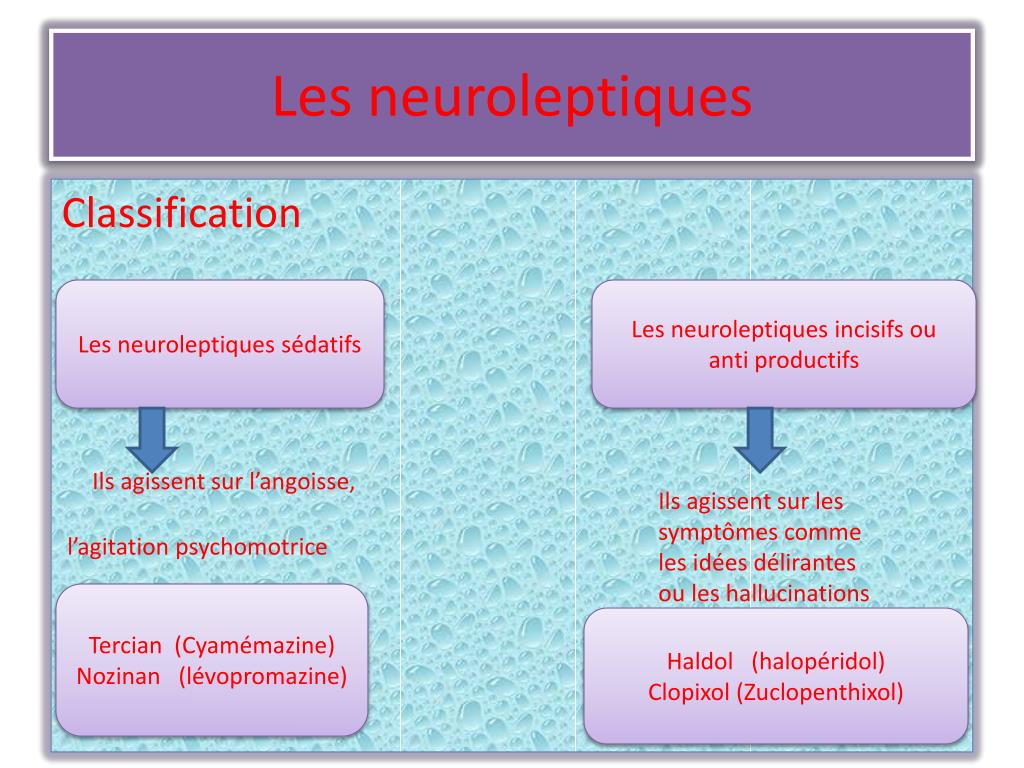 Les neuroleptiques

Classification

Les neuroleptiques sédatifs

Ils agissent sur l'angoisse,

l'agitation psychomotrice

Tercian (Cyamémazine)
Nozinan (lévopromazine)

Les neuroleptiques incisifs ou anti productifs

Ils agissent sur les symptômes comme les idées délirantes ou les hallucinations

Haldol (halopéridol)
Clopixol (Zuclopenthixol)